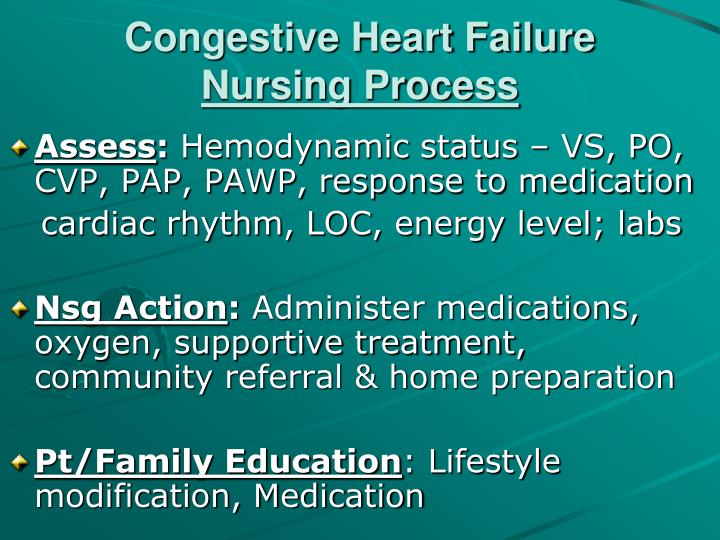 Congestive Heart Failure
Nursing Process

Assess: Hemodynamic status – VS, PO, CVP, PAP, PAWP, response to medication cardiac rhythm, LOC, energy level; labs

Nsg Action: Administer medications, oxygen, supportive treatment, community referral & home preparation

Pt/Family Education: Lifestyle modification, Medication